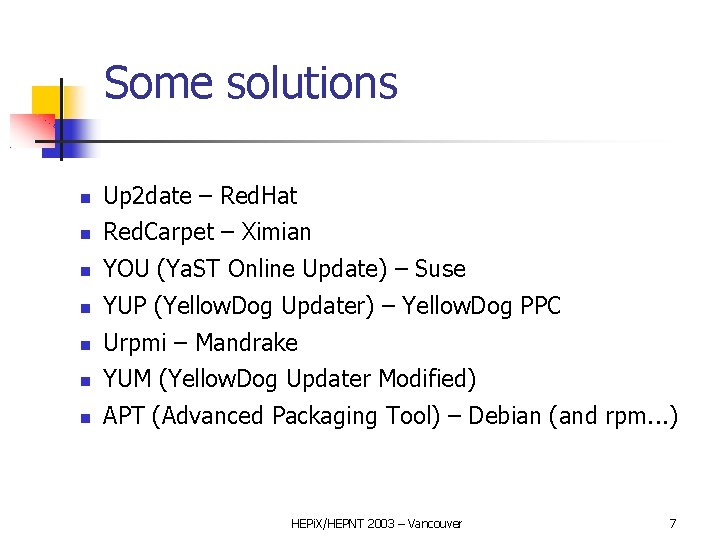 Some solutions

- Up2date – RedHat
- RedCarpet – Ximian
- YOU (YaST Online Update) – Suse
- YUP (YellowDog Updater) – YellowDog PPC
- Urpmi – Mandrake
- YUM (YellowDog Updater Modified)
- APT (Advanced Packaging Tool) – Debian (and rpm...)

HEPiX/HEPNT 2003 – Vancouver

7